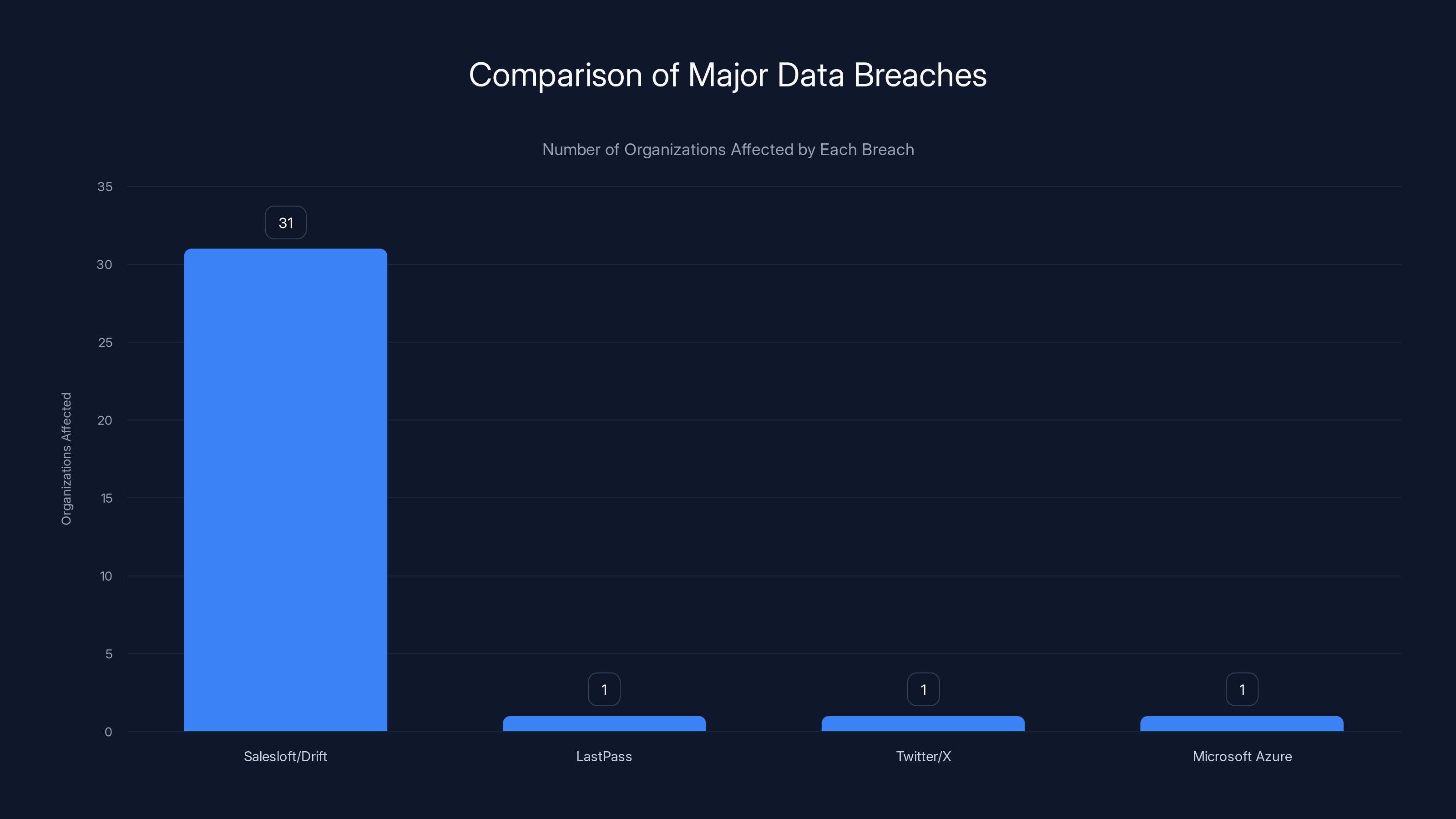 Comparison of Major Data Breaches

Number of Organizations Affected by Each Breach

Organizations Affected

35
30
25
20
15
10
5
0

31
1
1
1

Salesloft/Drift
LastPass
Twitter/X
Microsoft Azure